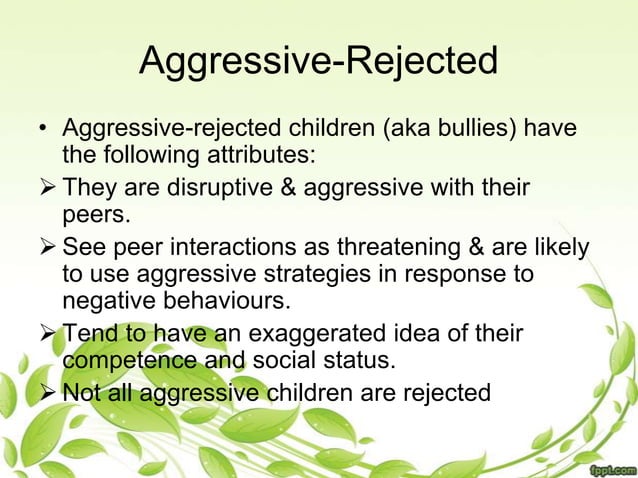 Aggressive-Rejected

• Aggressive-rejected children (aka bullies) have the following attributes:

➢ They are disruptive & aggressive with their peers.

➢ See peer interactions as threatening & are likely to use aggressive strategies in response to negative behaviours.

➢ Tend to have an exaggerated idea of their competence and social status.

➢ Not all aggressive children are rejected

fppt.com